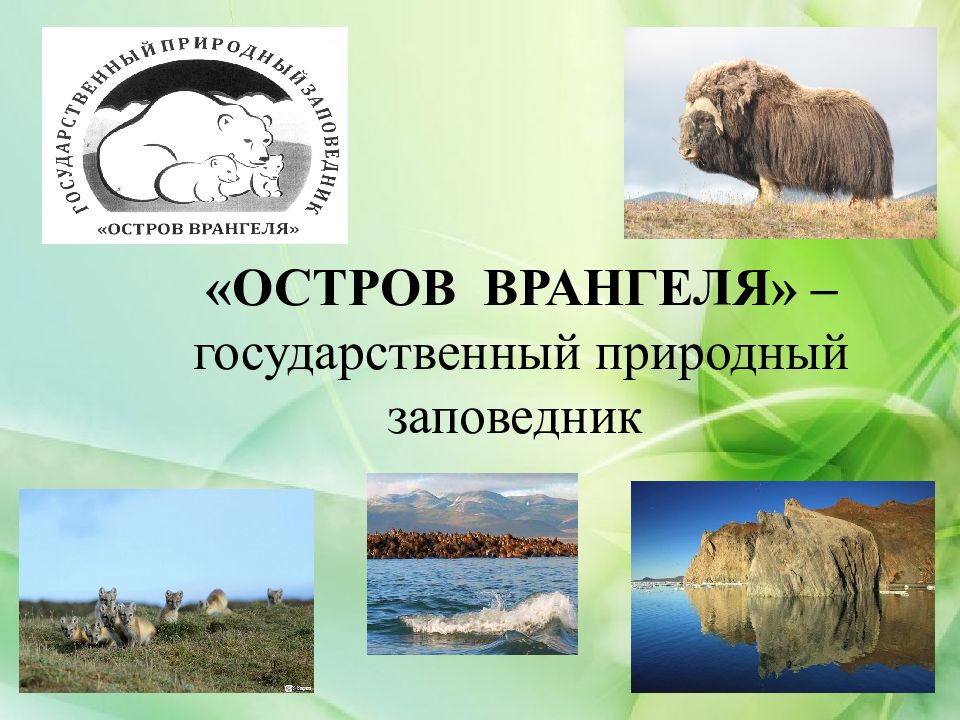 ГОСУДАРСТВЕННЫЙ ПРИРОДНЫЙ ЗАПОВЕДНИК
«ОСТРОВ ВРАНГЕЛЯ»

«ОСТРОВ ВРАНГЕЛЯ» – государственный природный заповедник